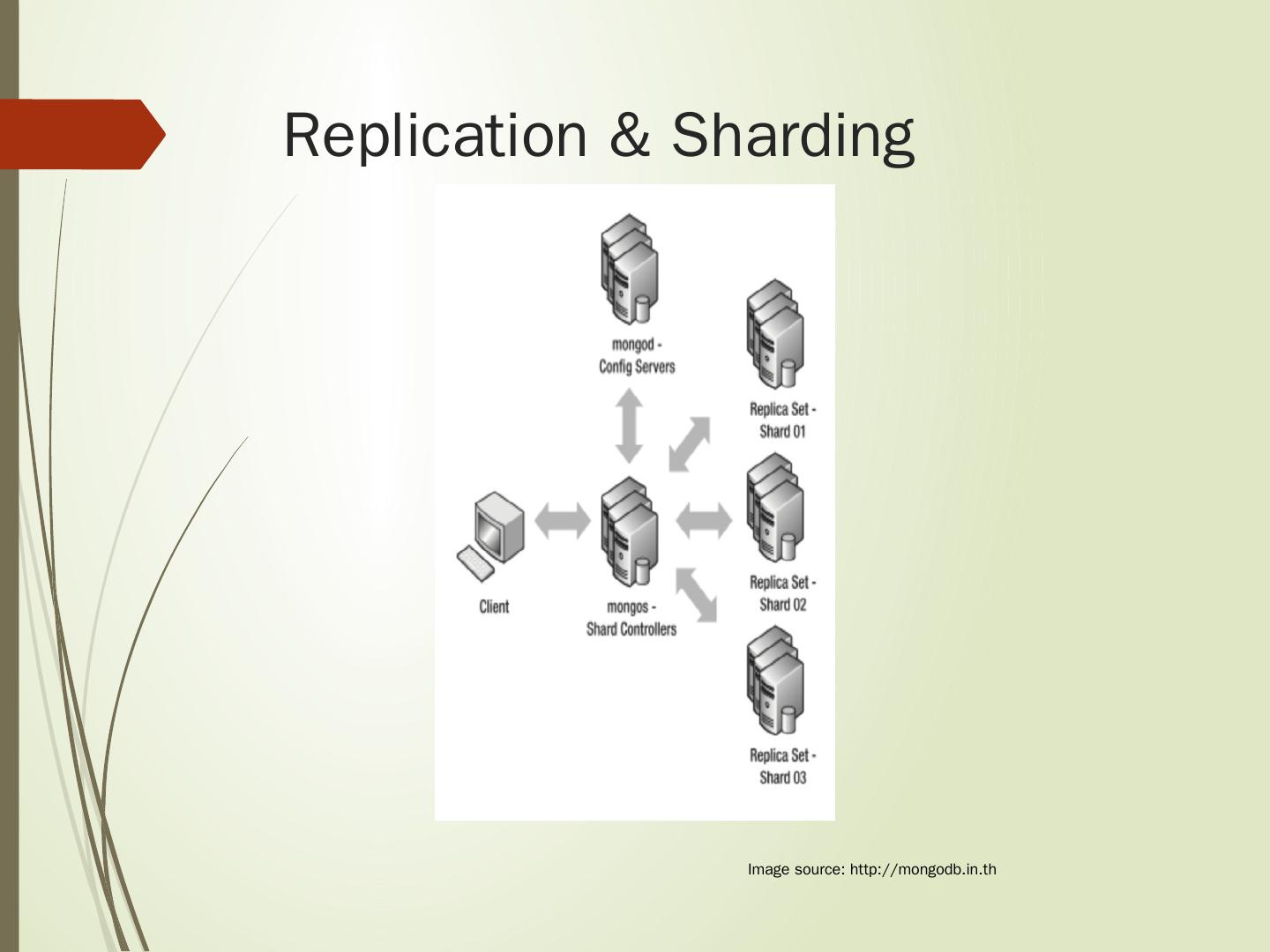 Replication & Sharding

mongod - Config Servers

Replica Set - Shard 01

Client

mongos - Shard Controllers

Replica Set - Shard 02

Replica Set - Shard 03

Image source: http://mongodb.in.th